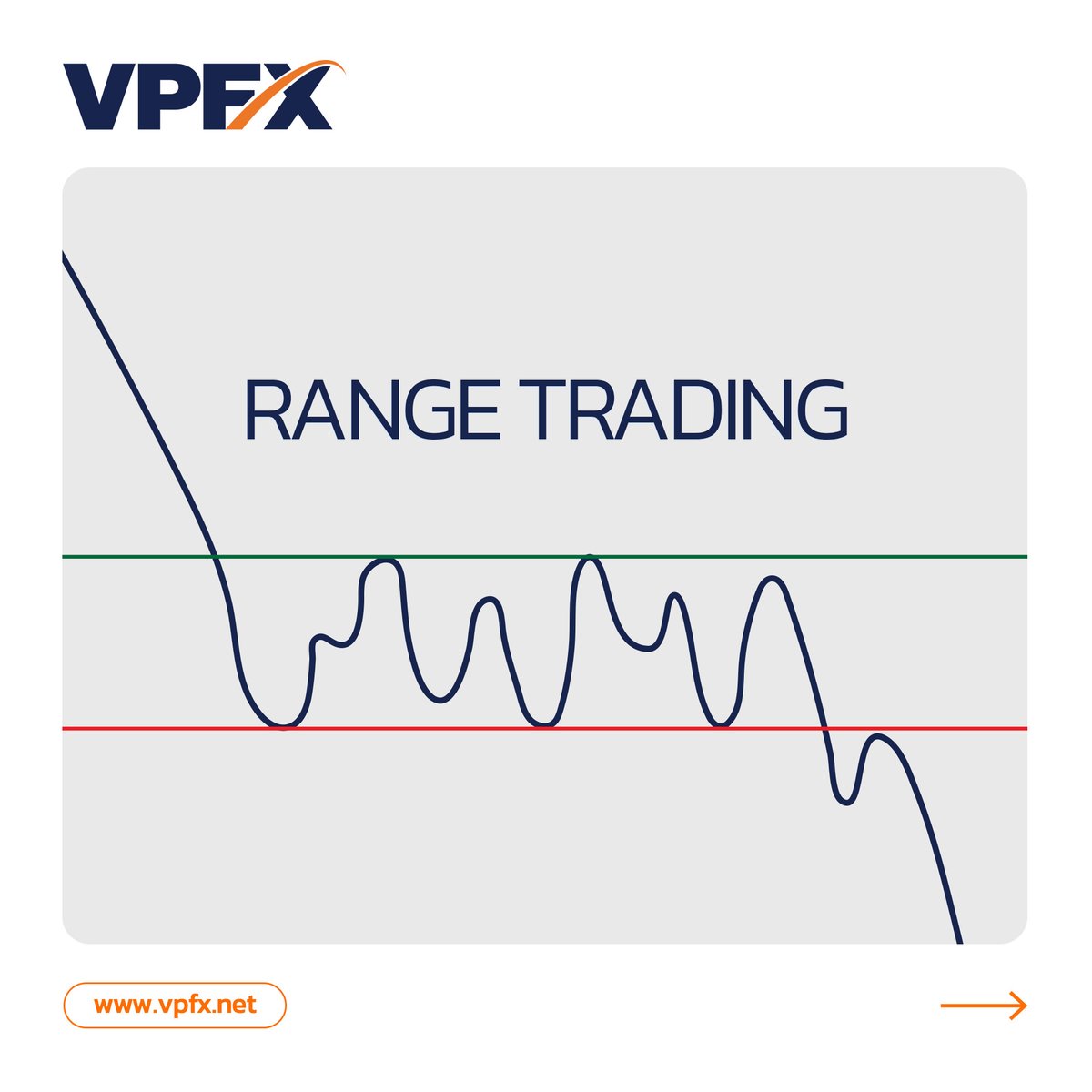 VPFX

RANGE TRADING

www.vpfx.net